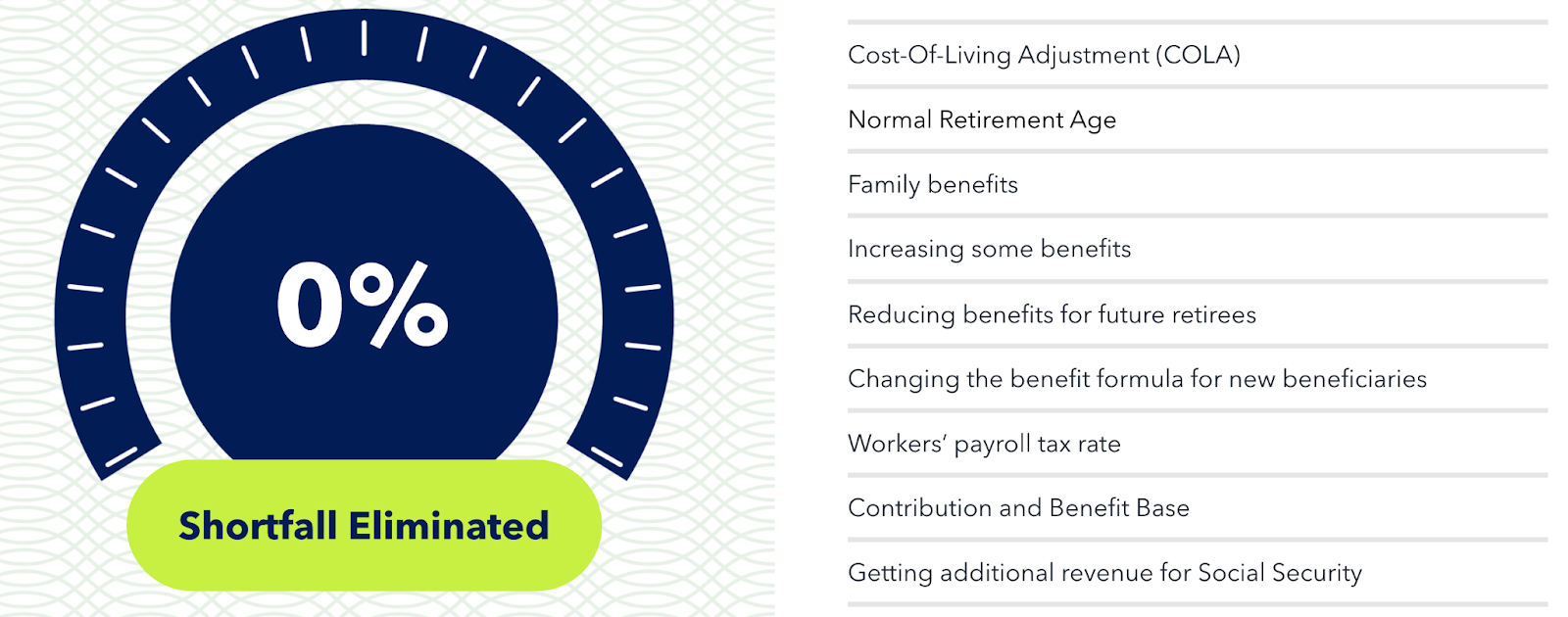 0%

Shortfall Eliminated

Cost-Of-Living Adjustment (COLA)

Normal Retirement Age

Family benefits

Increasing some benefits

Reducing benefits for future retirees

Changing the benefit formula for new beneficiaries

Workers' payroll tax rate

Contribution and Benefit Base

Getting additional revenue for Social Security